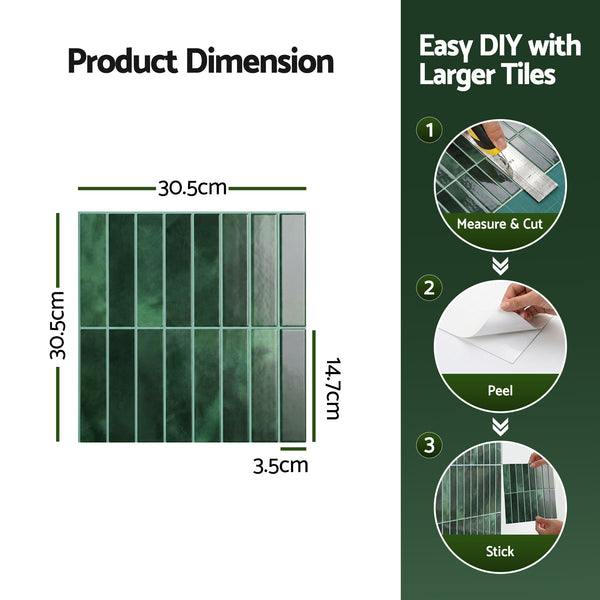 Product Dimension

30.5cm

30.5cm

14.7cm

3.5cm

Easy DIY with Larger Tiles

1

Measure & Cut

2

Peel

3

Stick